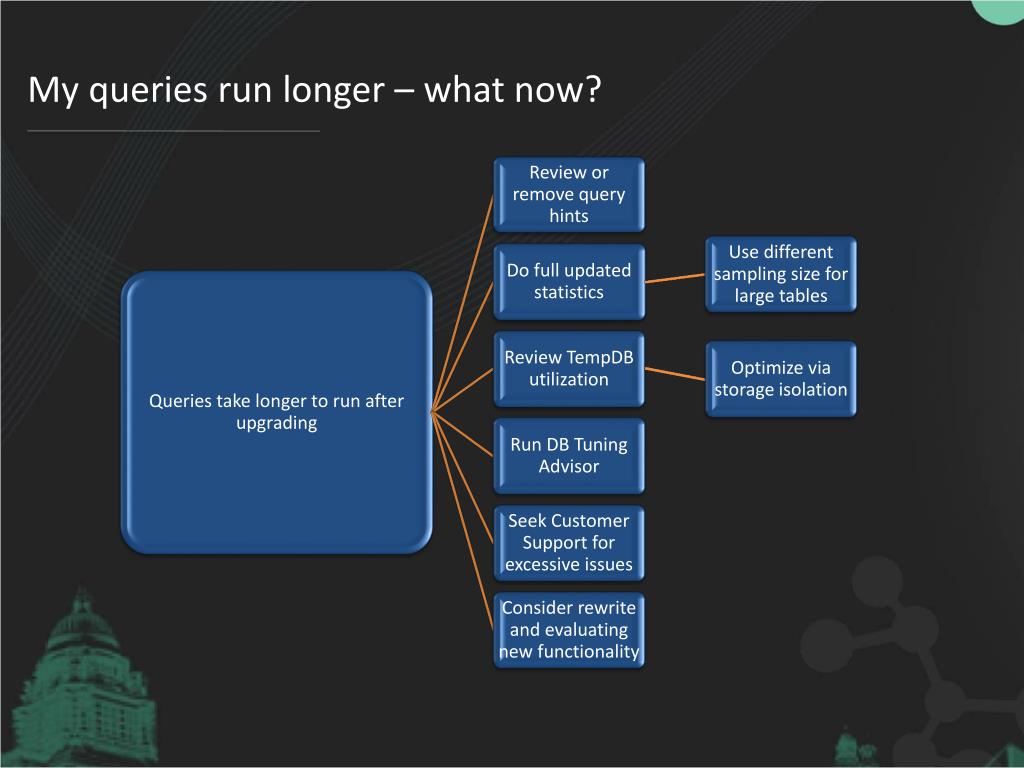 My queries run longer – what now?

Queries take longer to run after upgrading

Review or remove query hints

Do full updated statistics

Use different sampling size for large tables

Review TempDB utilization

Optimize via storage isolation

Run DB Tuning Advisor

Seek Customer Support for excessive issues

Consider rewrite and evaluating new functionality